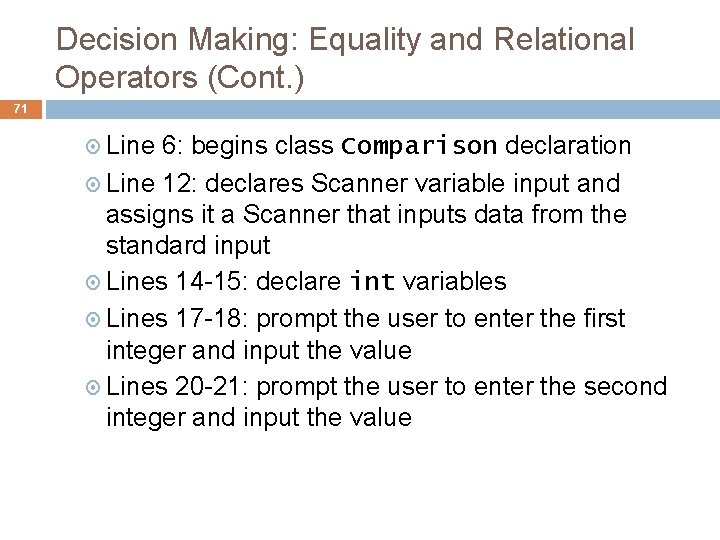 Decision Making: Equality and Relational Operators (Cont.)

71

Line 6: begins class Comparison declaration

Line 12: declares Scanner variable input and assigns it a Scanner that inputs data from the standard input

Lines 14-15: declare int variables

Lines 17-18: prompt the user to enter the first integer and input the value

Lines 20-21: prompt the user to enter the second integer and input the value